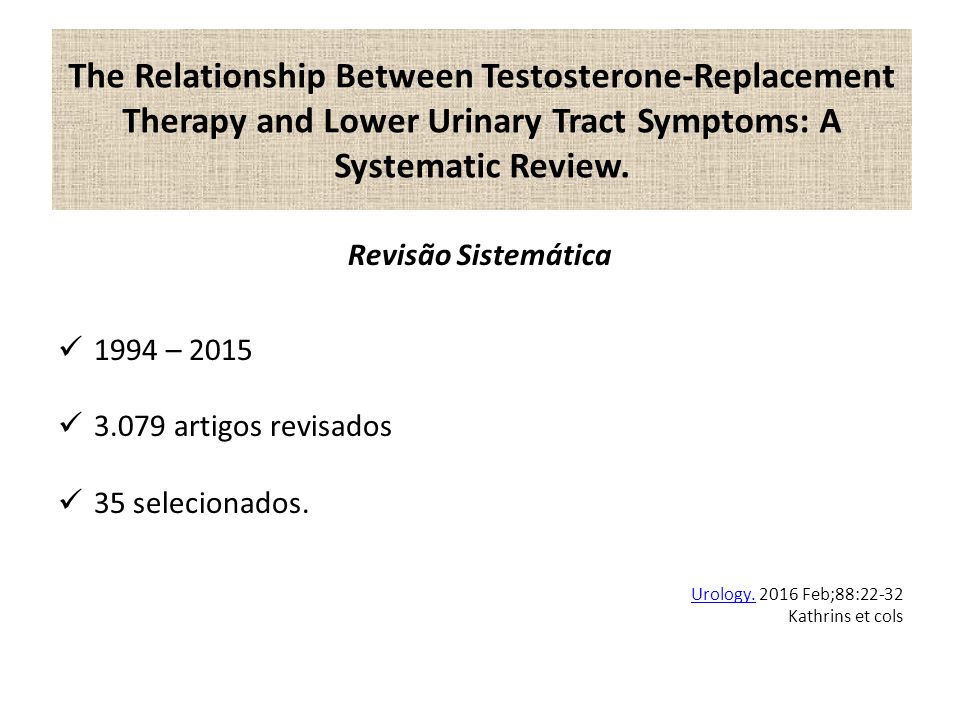 The Relationship Between Testosterone-Replacement Therapy and Lower Urinary Tract Symptoms: A Systematic Review.

Revisão Sistemática

✓ 1994 – 2015

✓ 3.079 artigos revisados

✓ 35 selecionados.

Urology. 2016 Feb;88:22-32
Kathrins et cols